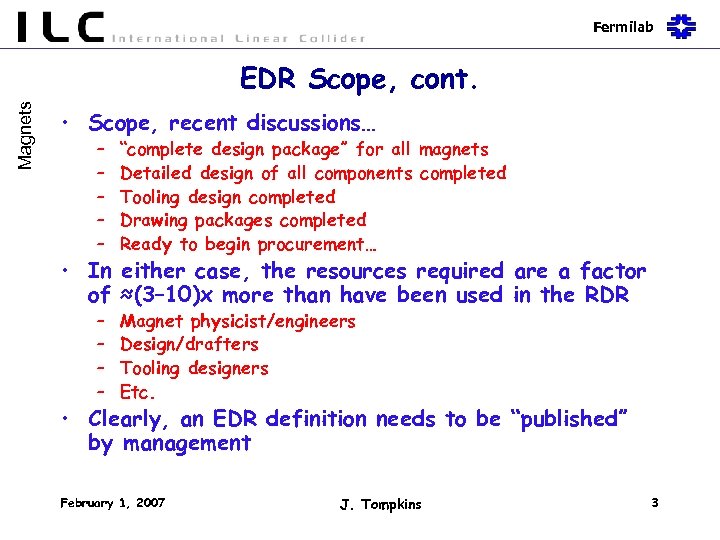 ILC International Linear Collider

Fermilab

Magnets

EDR Scope, cont.

• Scope, recent discussions…
– "complete design package" for all magnets
– Detailed design of all components completed
– Tooling design completed
– Drawing packages completed
– Ready to begin procurement…
• In either case, the resources required are a factor of ≈(3–10)x more than have been used in the RDR
– Magnet physicist/engineers
– Design/drafters
– Tooling designers
– Etc.
• Clearly, an EDR definition needs to be "published" by management

February 1, 2007

J. Tompkins

3